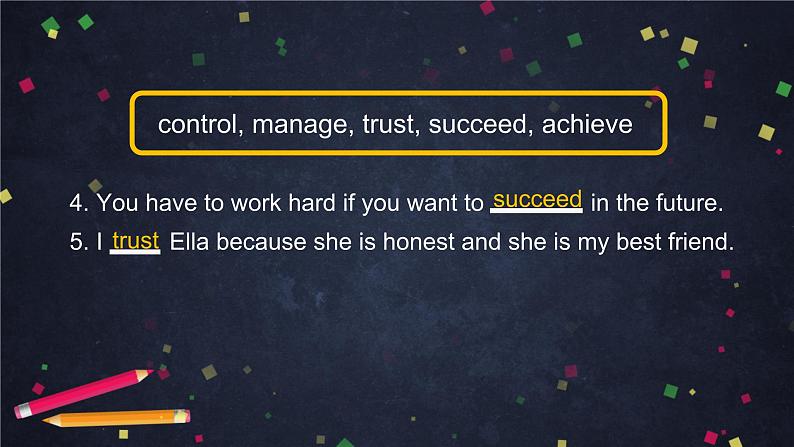 control, manage, trust, succeed, achieve

4. You have to work hard if you want to succeed in the future.

5. I trust Ella because she is honest and she is my best friend.